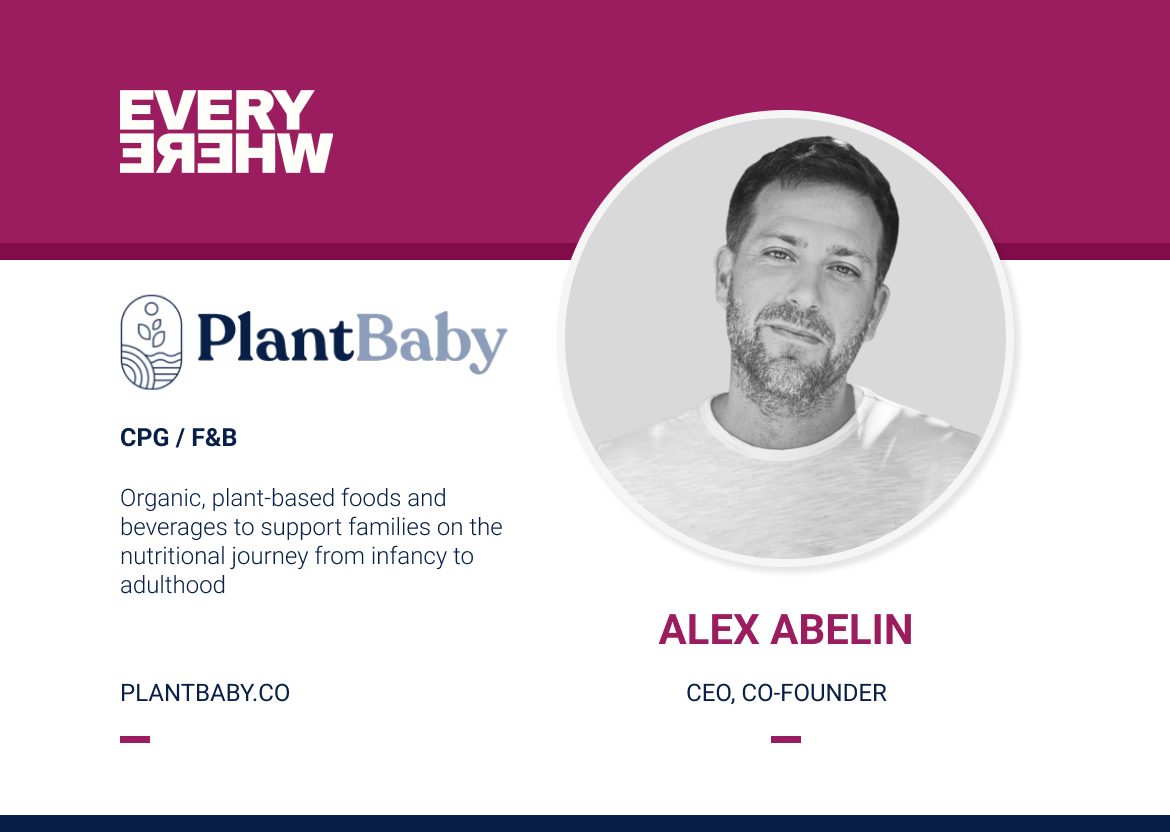 EVERY
WHERE

PlantBaby

CPG / F&B

Organic, plant-based foods and beverages to support families on the nutritional journey from infancy to adulthood

PLANTBABY.CO

ALEX ABELIN

CEO, CO-FOUNDER